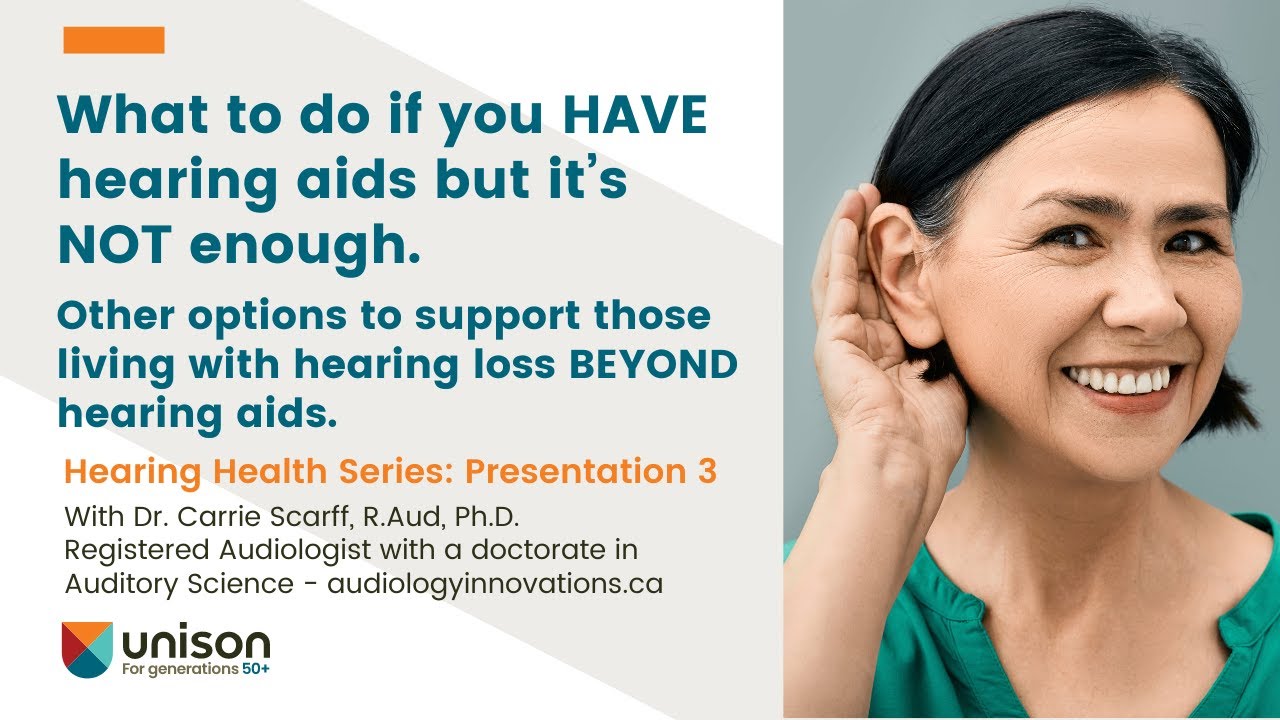 What to do if you HAVE hearing aids but it's NOT enough.

Other options to support those living with hearing loss BEYOND hearing aids.

Hearing Health Series: Presentation 3

With Dr. Carrie Scarff, R.Aud, Ph.D.
Registered Audiologist with a doctorate in Auditory Science - audiologyinnovations.ca

unison
For generations 50+